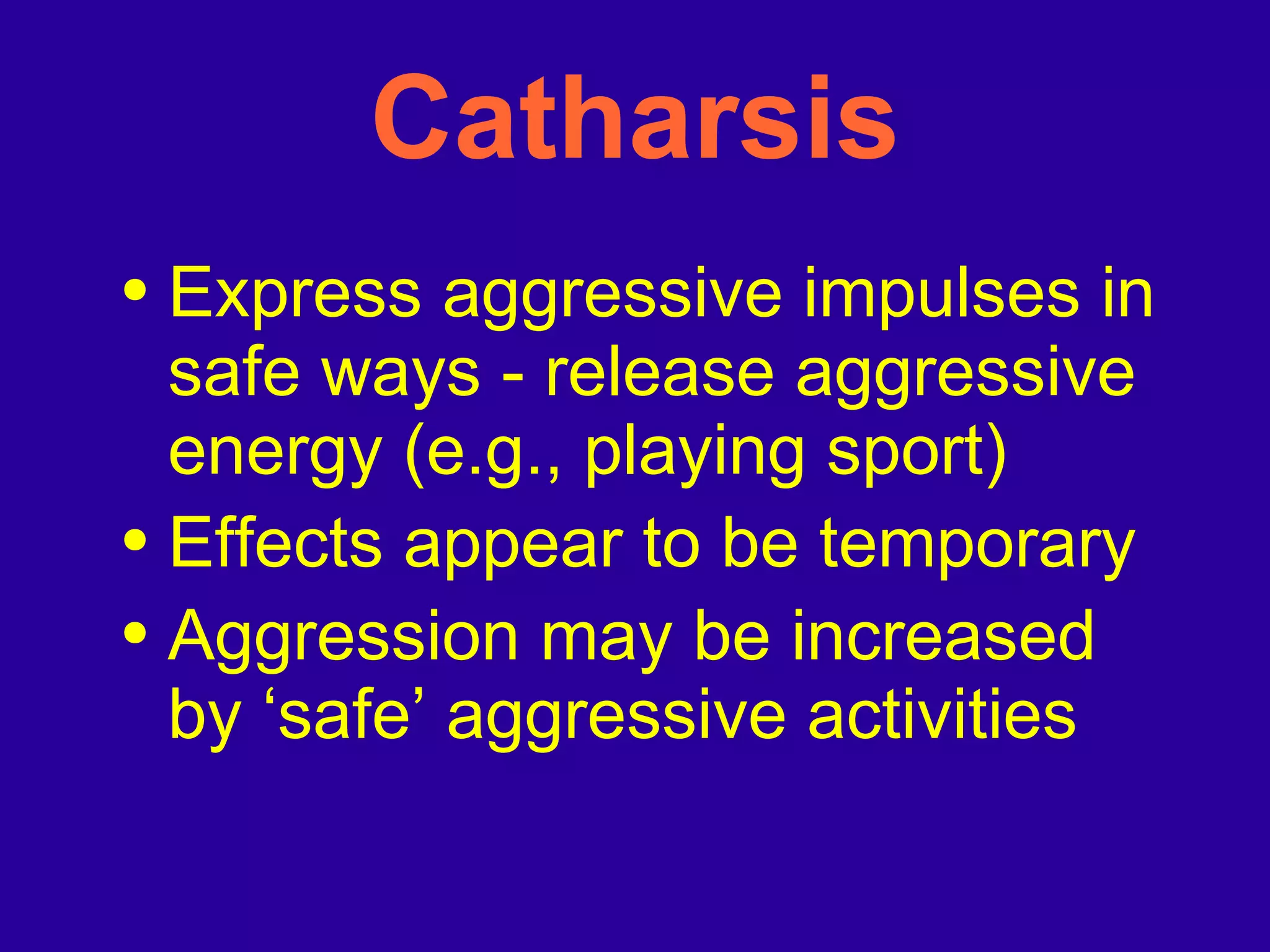 Catharsis

• Express aggressive impulses in safe ways - release aggressive energy (e.g., playing sport)
• Effects appear to be temporary
• Aggression may be increased by ‘safe’ aggressive activities